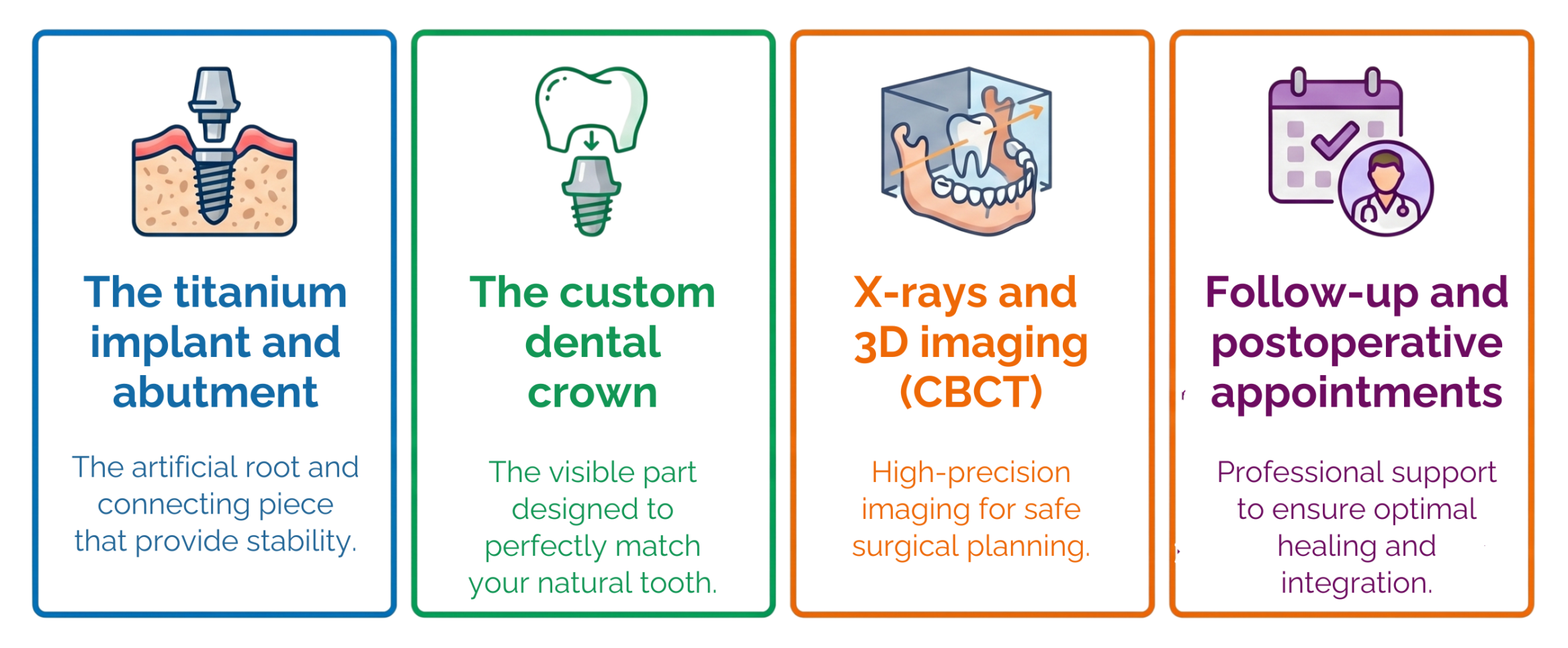 The titanium implant and abutment

The artificial root and connecting piece that provide stability.

The custom dental crown

The visible part designed to perfectly match your natural tooth.

X-rays and 3D imaging (CBCT)

High-precision imaging for safe surgical planning.

Follow-up and postoperative appointments

Professional support to ensure optimal healing and integration.